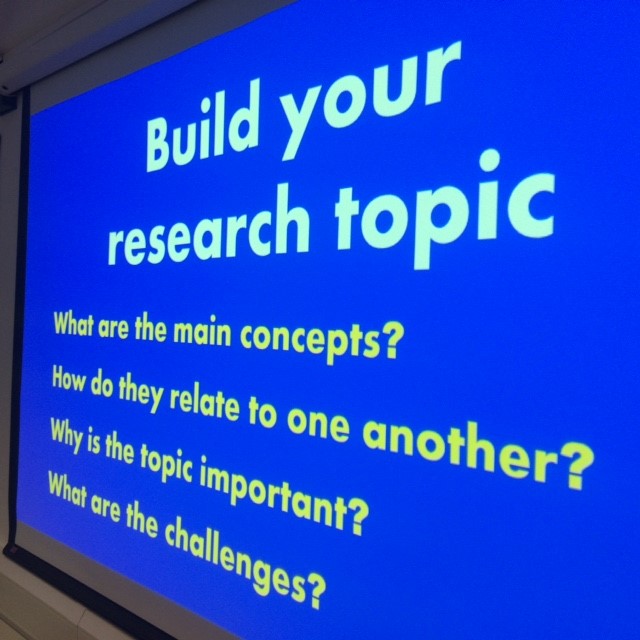 Build your research topic

What are the main concepts?
How do they relate to one another?
Why is the topic important?
What are the challenges?